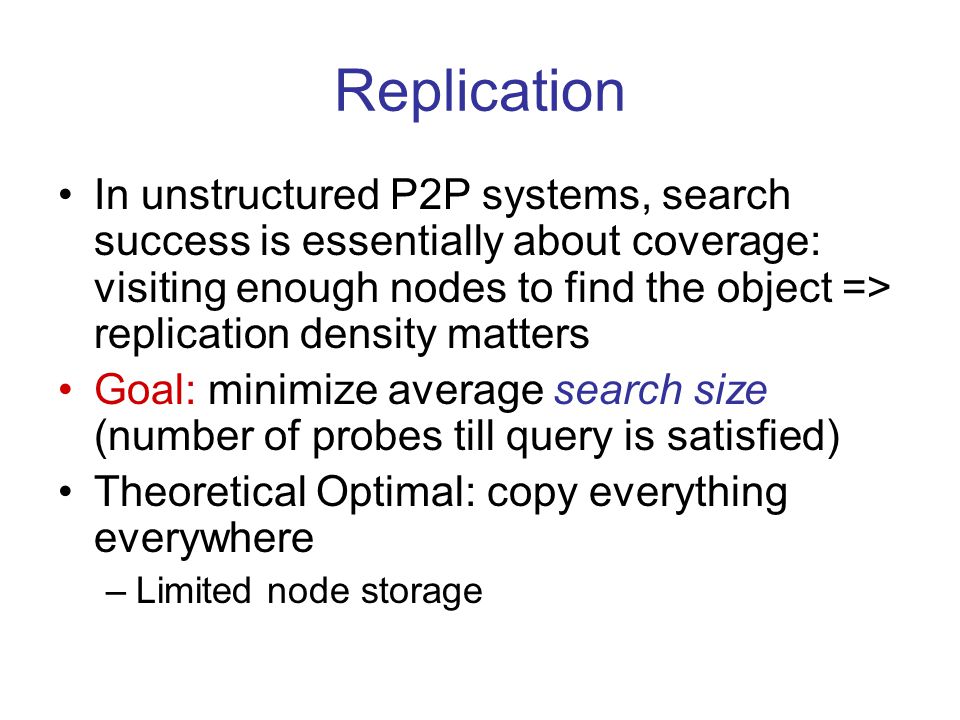 Replication

• In unstructured P2P systems, search success is essentially about coverage: visiting enough nodes to find the object => replication density matters
• Goal: minimize average search size (number of probes till query is satisfied)
• Theoretical Optimal: copy everything everywhere
– Limited node storage